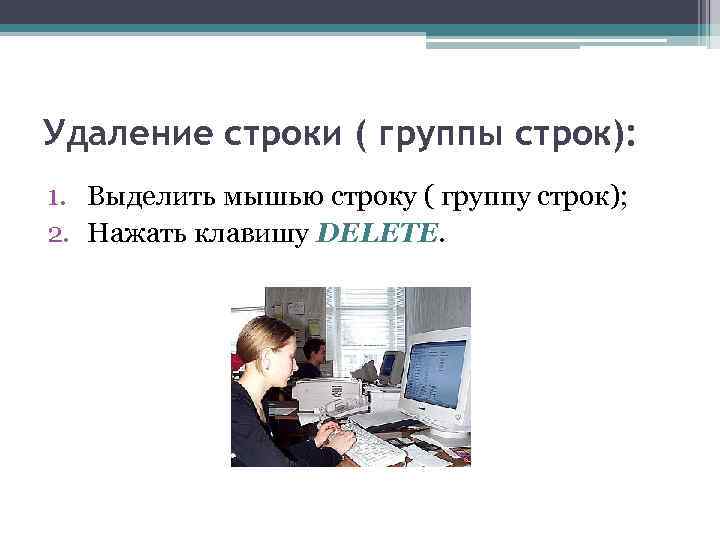 Удаление строки ( группы строк):

1. Выделить мышью строку ( группу строк);
2. Нажать клавишу DELETE.